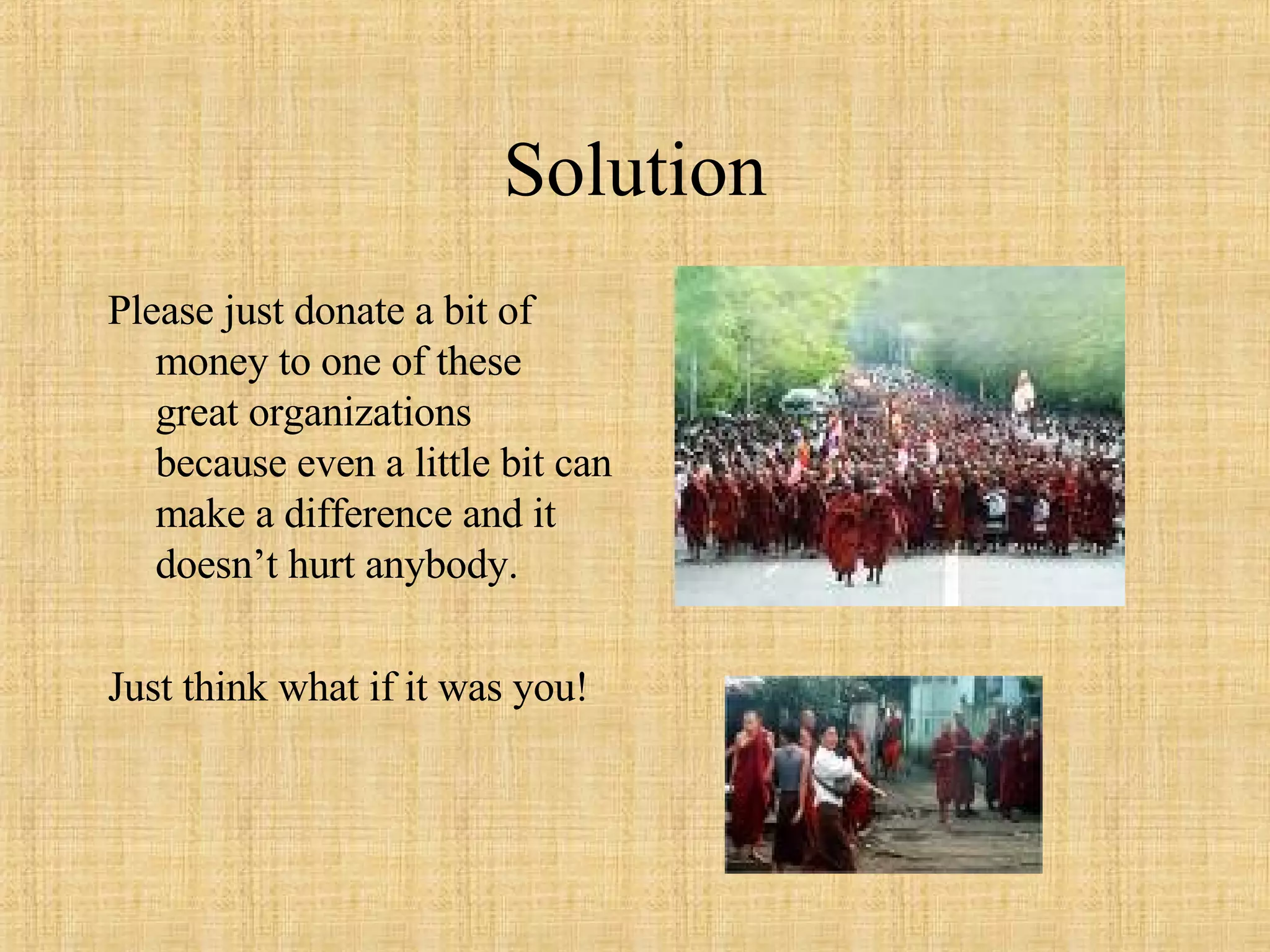 Solution

Please just donate a bit of money to one of these great organizations because even a little bit can make a difference and it doesn’t hurt anybody.

Just think what if it was you!